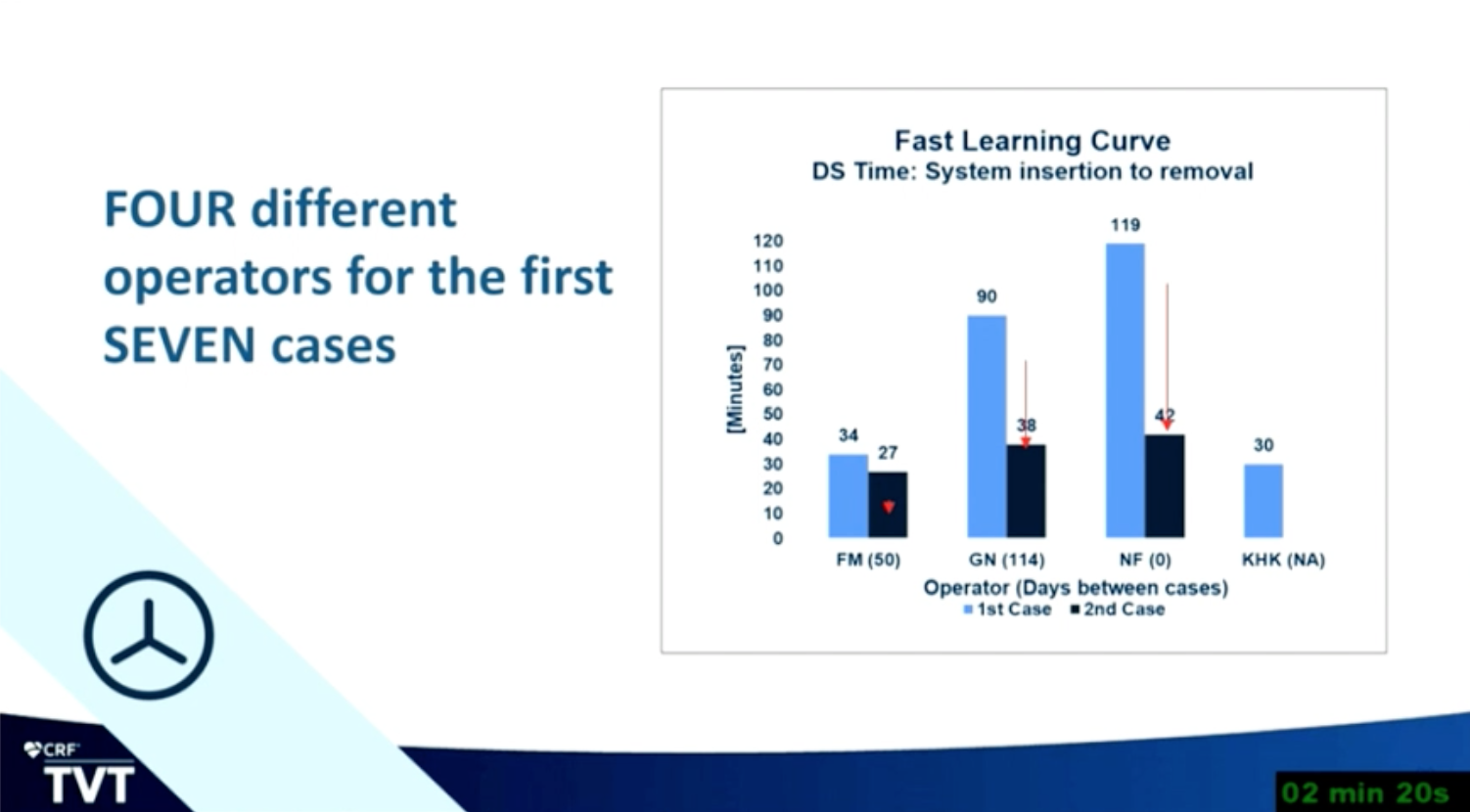 FOUR different operators for the first SEVEN cases

Fast Learning Curve
DS Time: System insertion to removal

[Minutes]
120
110
100
90
80
70
60
50
40
30
20
10
0

34
27
90
38
119
42
30

FM (50)
GN (114)
NF (0)
KHK (NA)

Operator (Days between cases)
1st Case
2nd Case

CRF
TVT

02 min 20s